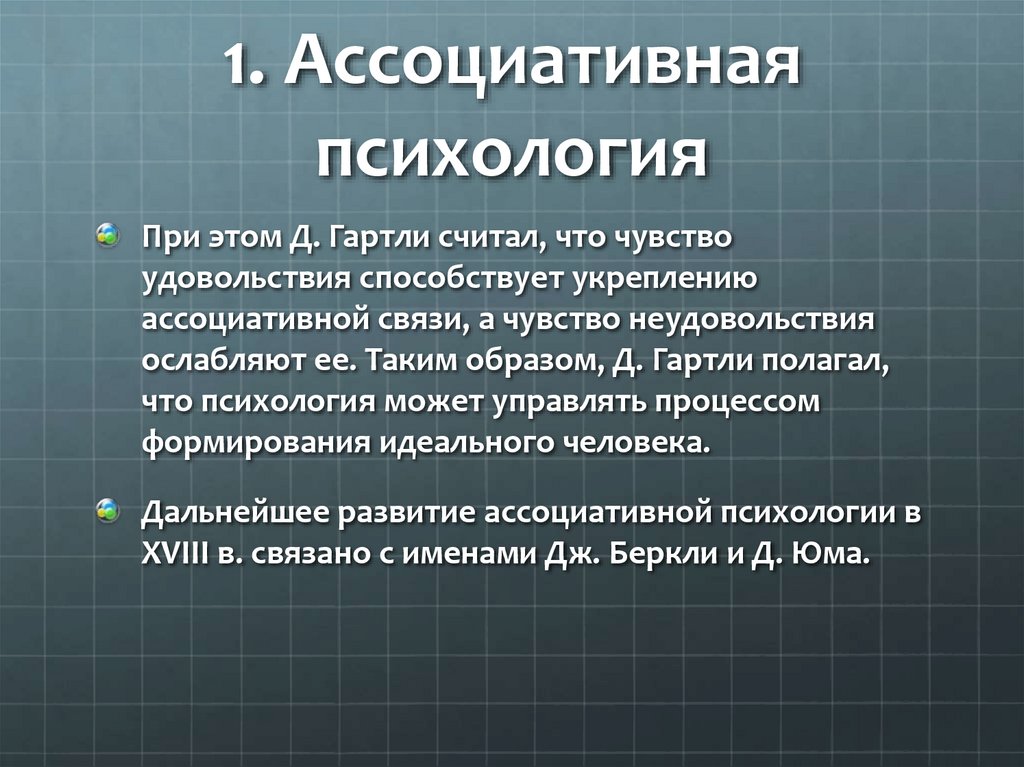 1. Ассоциативная психология

При этом Д. Гартли считал, что чувство удовольствия способствует укреплению ассоциативной связи, а чувство неудовольствия ослабляют ее. Таким образом, Д. Гартли полагал, что психология может управлять процессом формирования идеального человека.

Дальнейшее развитие ассоциативной психологии в XVIII в. связано с именами Дж. Беркли и Д. Юма.